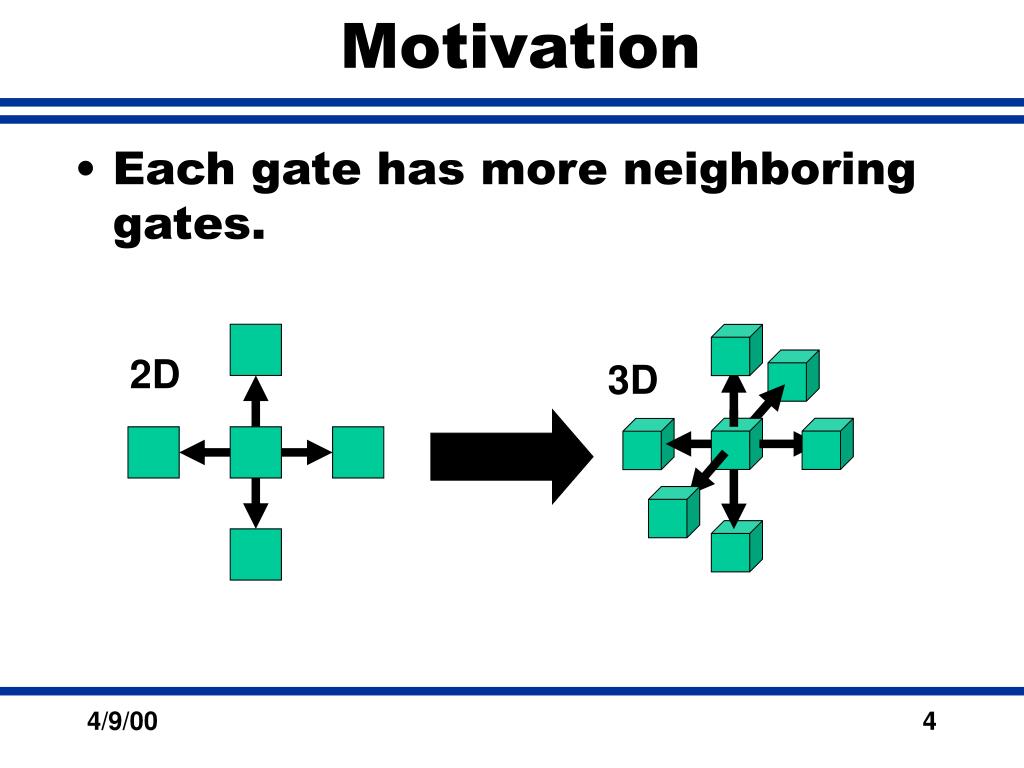 Motivation

• Each gate has more neighboring gates.

2D

3D

4/9/00

4